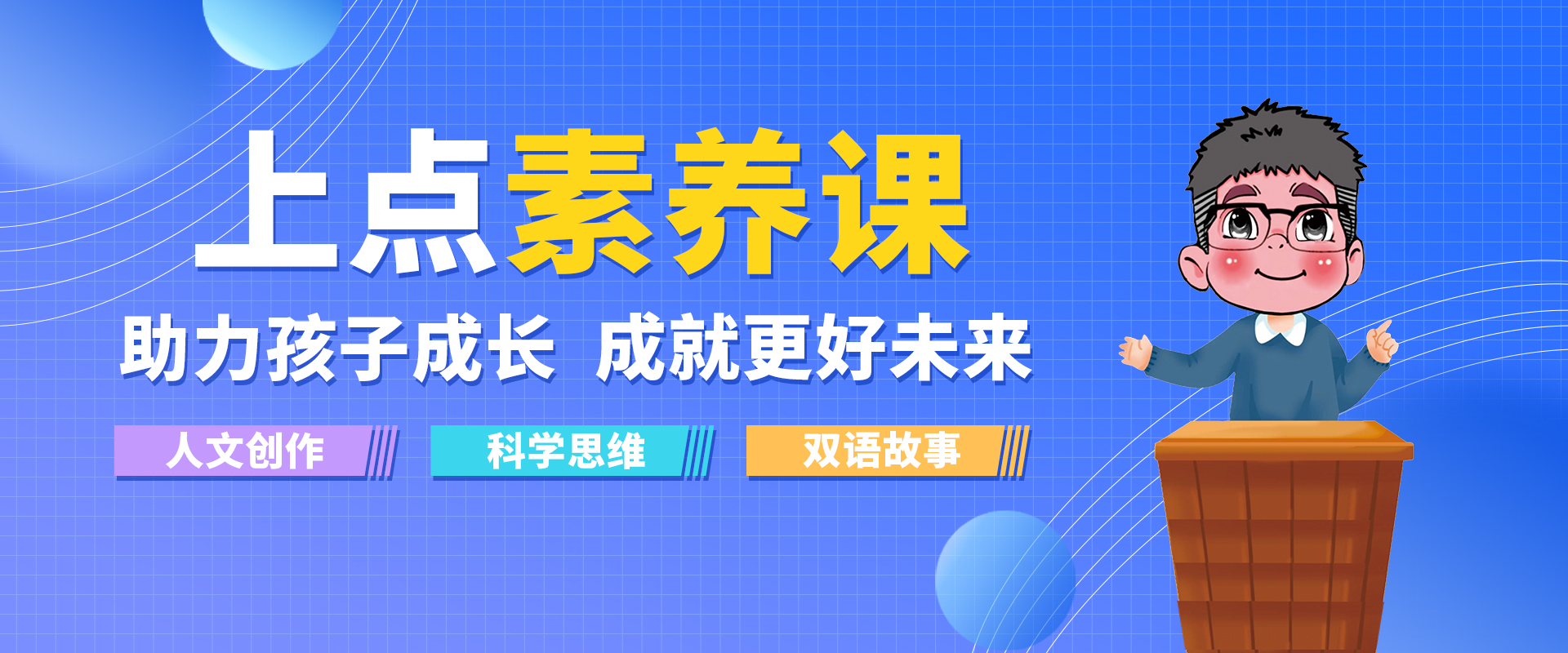 上点素养课

助力孩子成长 成就更好未来

人文创作

科学思维

双语故事